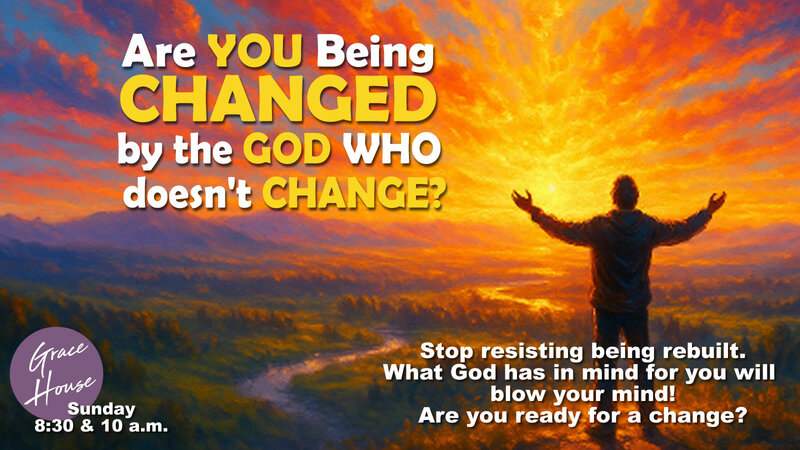 Are YOU Being CHANGED by the GOD WHO doesn't CHANGE?

Grace House

Sunday 8:30 & 10 a.m.

Stop resisting being rebuilt. What God has in mind for you will blow your mind! Are you ready for a change?